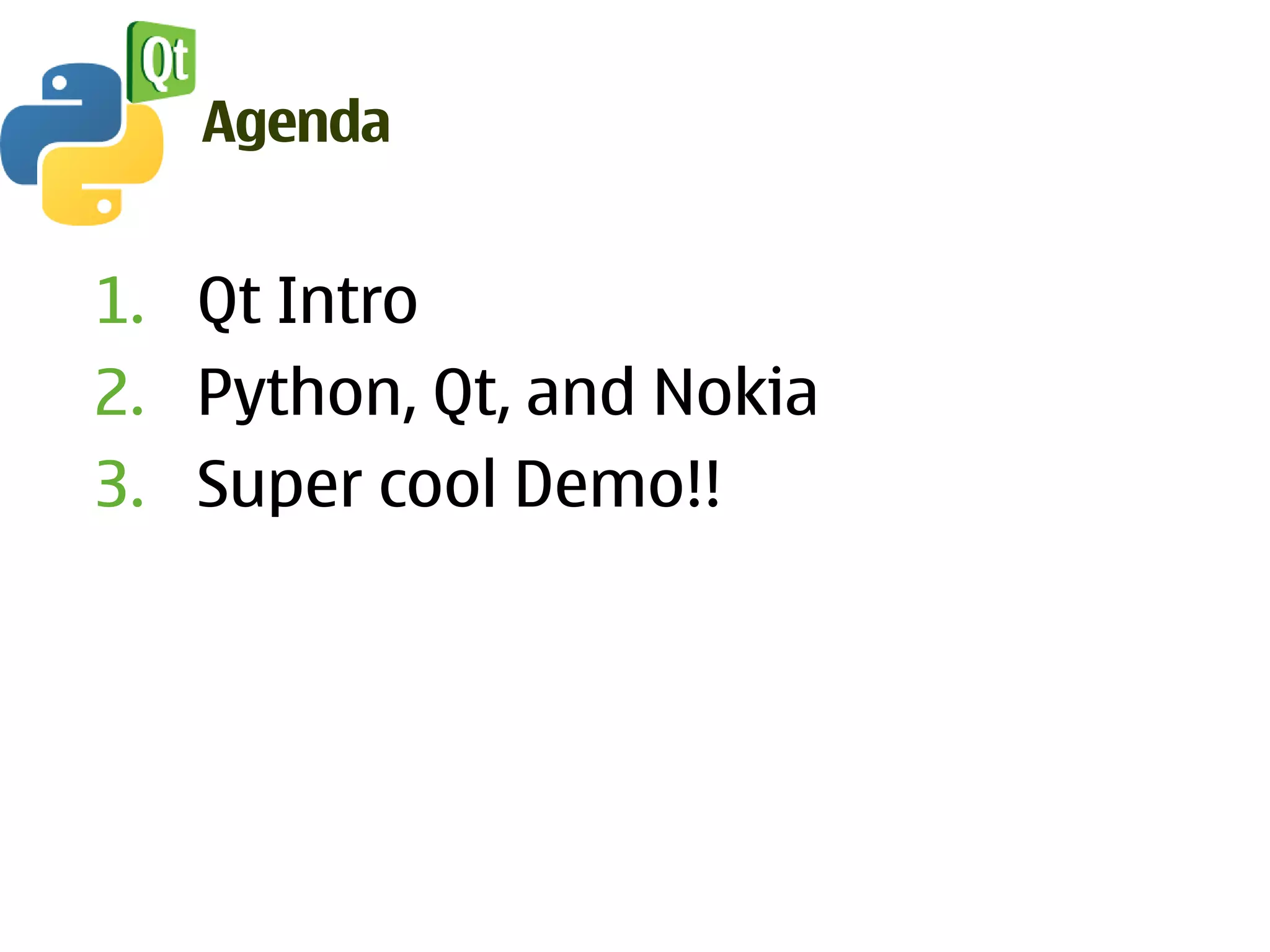 Qt

Agenda

1. Qt Intro
2. Python, Qt, and Nokia
3. Super cool Demo!!